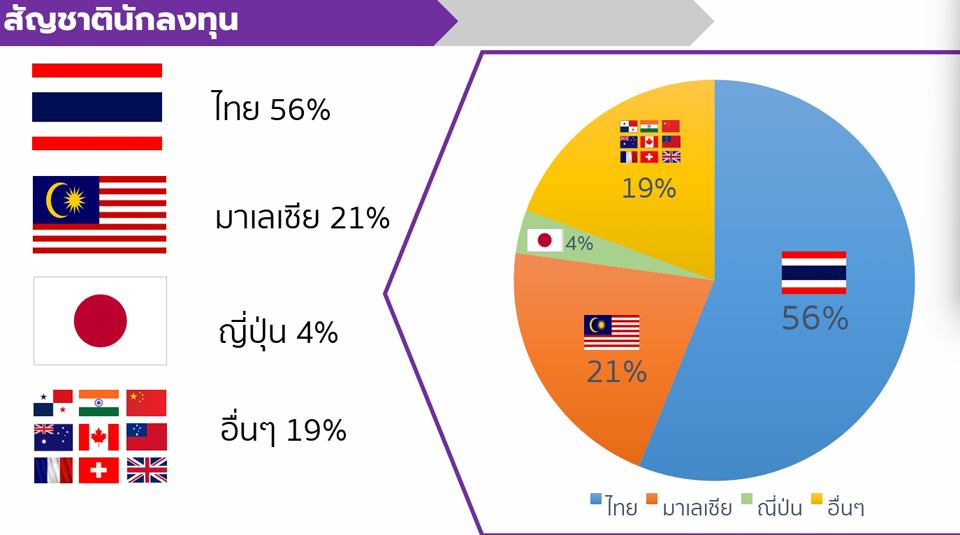 สัญชาตินักลงทุน

ไทย 56%

มาเลเซีย 21%

ญี่ปุ่น 4%

อื่นๆ 19%

19%

4%

56%

21%

ไทย มาเลเซีย ญี่ปุ่น อื่นๆ